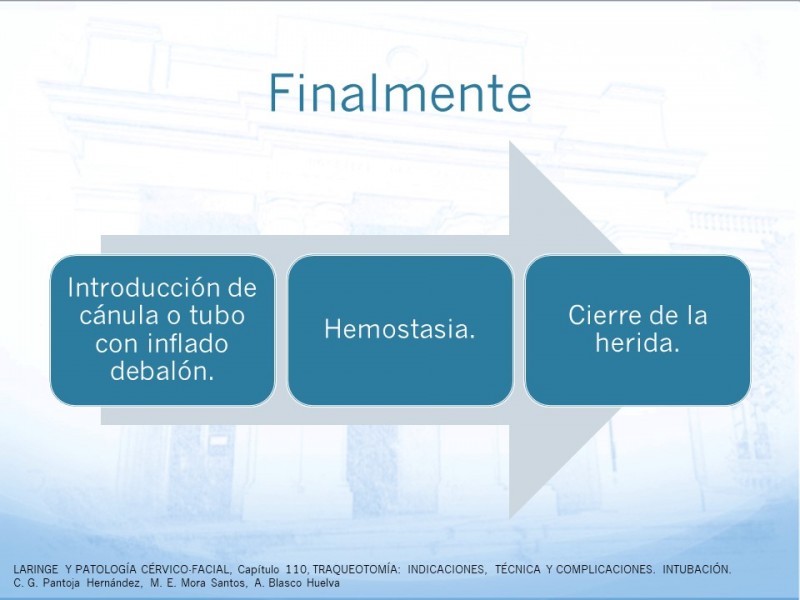 Finalmente

Introducción de cánula o tubo con inflado debalón.

Hemostasia.

Cierre de la herida.

LARINGE Y PATOLOGÍA CÉRVICO-FACIAL, Capítulo 110, TRAQUEOTOMÍA: INDICACIONES, TÉCNICA Y COMPLICACIONES. INTUBACIÓN. C. G. Pantoja Hernández, M. E. Mora Santos, A. Blasco Huelva